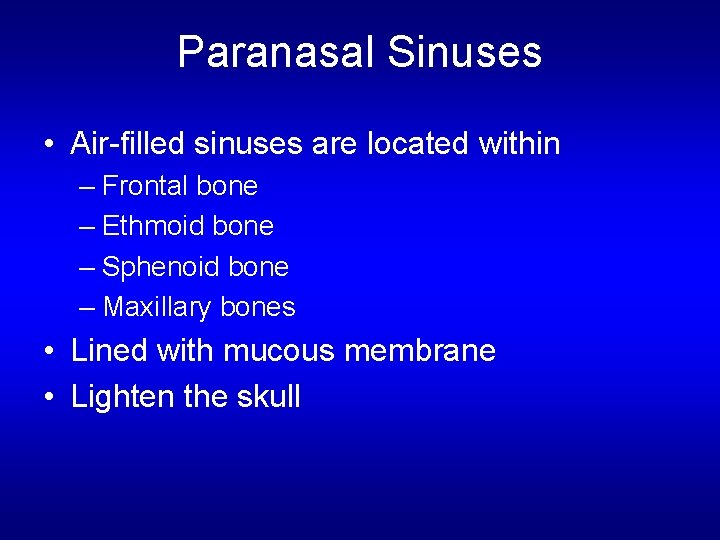 Paranasal Sinuses

• Air-filled sinuses are located within
  – Frontal bone
  – Ethmoid bone
  – Sphenoid bone
  – Maxillary bones
• Lined with mucous membrane
• Lighten the skull